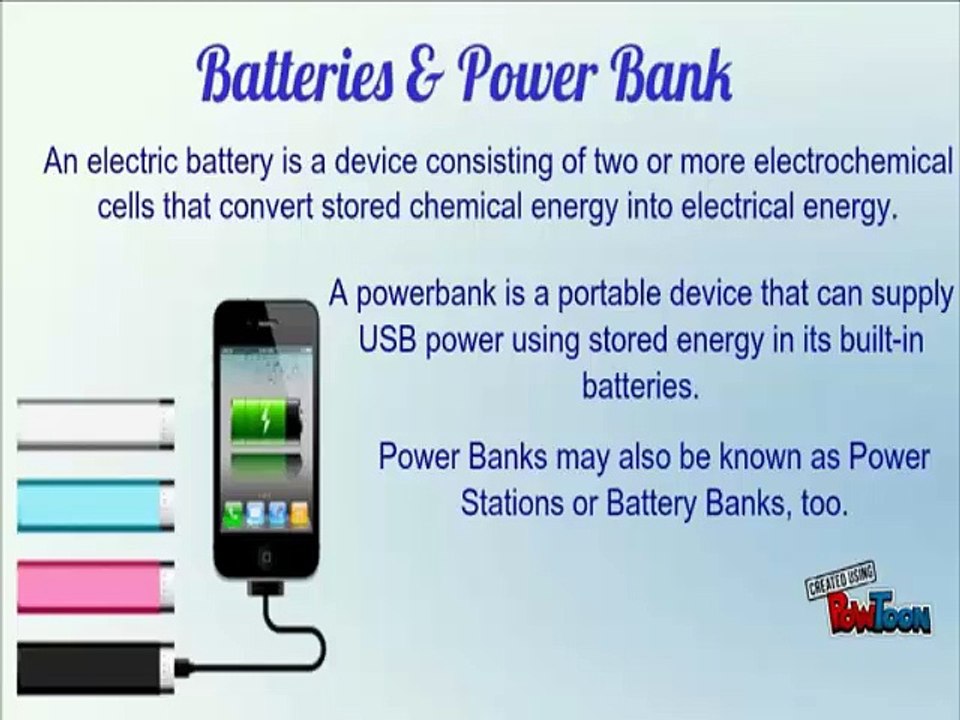 Batteries & Power Bank

An electric battery is a device consisting of two or more electrochemical cells that convert stored chemical energy into electrical energy.

A powerbank is a portable device that can supply USB power using stored energy in its built-in batteries.

Power Banks may also be known as Power Stations or Battery Banks, too.

CREATED USING
PowToon